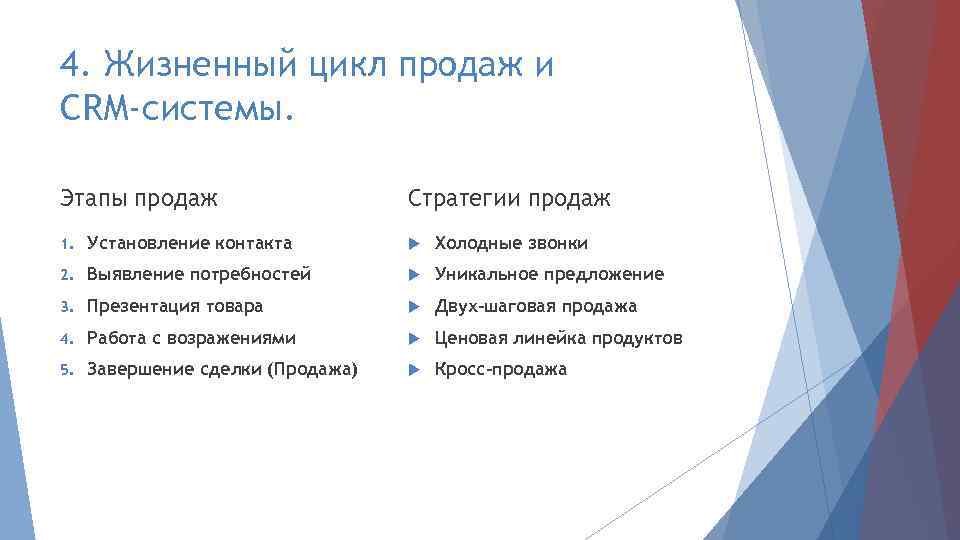 4. Жизненный цикл продаж и CRM-системы.

Этапы продаж

1. Установление контакта
2. Выявление потребностей
3. Презентация товара
4. Работа с возражениями
5. Завершение сделки (Продажа)

Стратегии продаж

Холодные звонки
Уникальное предложение
Двух-шаговая продажа
Ценовая линейка продуктов
Кросс-продажа